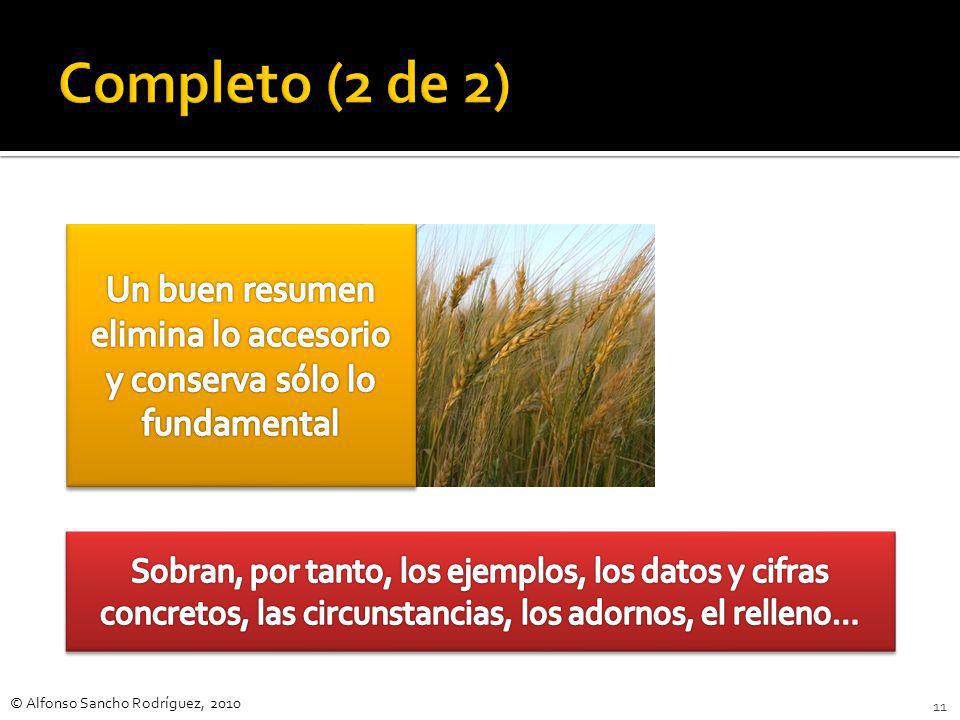 Completo (2 de 2)

Un buen resumen elimina lo accesorio y conserva sólo lo fundamental

Sobran, por tanto, los ejemplos, los datos y cifras concretos, las circunstancias, los adornos, el relleno…

© Alfonso Sancho Rodríguez, 2010

11